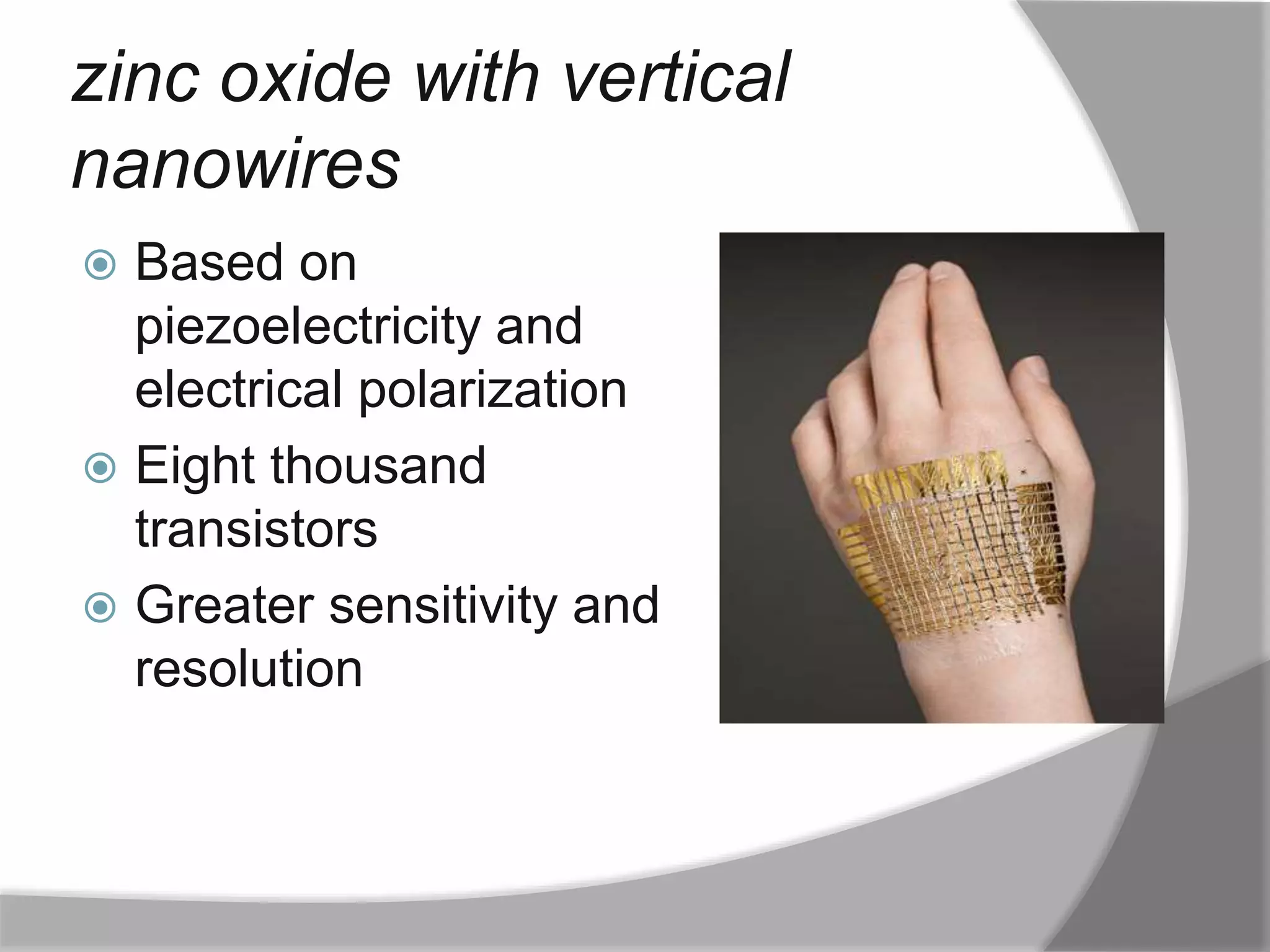 zinc oxide with vertical nanowires

Based on piezoelectricity and electrical polarization

Eight thousand transistors

Greater sensitivity and resolution